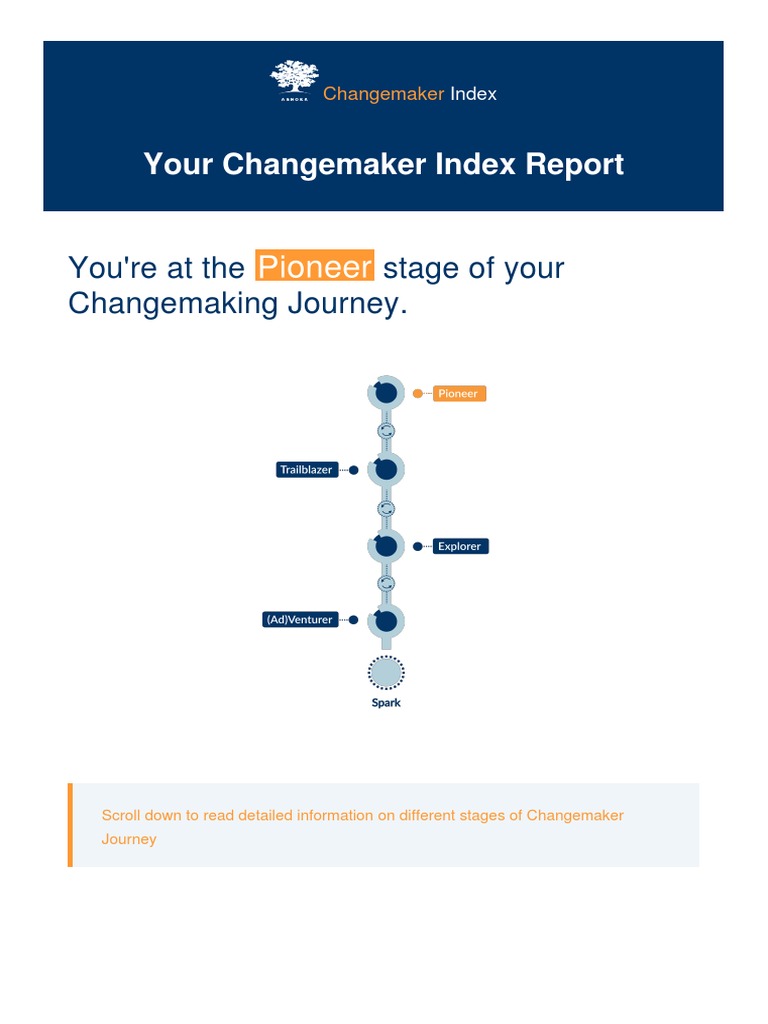 ASHOKA Changemaker Index

Your Changemaker Index Report

You're at the Pioneer stage of your Changemaking Journey.

Pioneer

Trailblazer

Explorer

(Ad)Venturer

Spark

Scroll down to read detailed information on different stages of Changemaker Journey